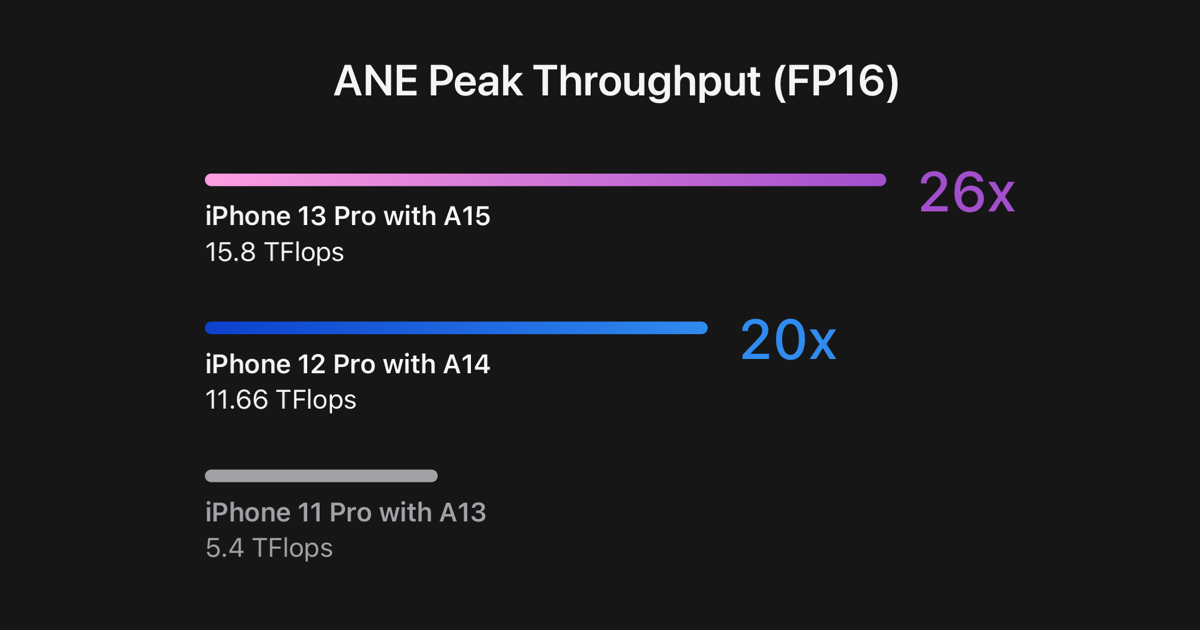 ANE Peak Throughput (FP16)

26x

iPhone 13 Pro with A15
15.8 TFlops

20x

iPhone 12 Pro with A14
11.66 TFlops

iPhone 11 Pro with A13
5.4 TFlops